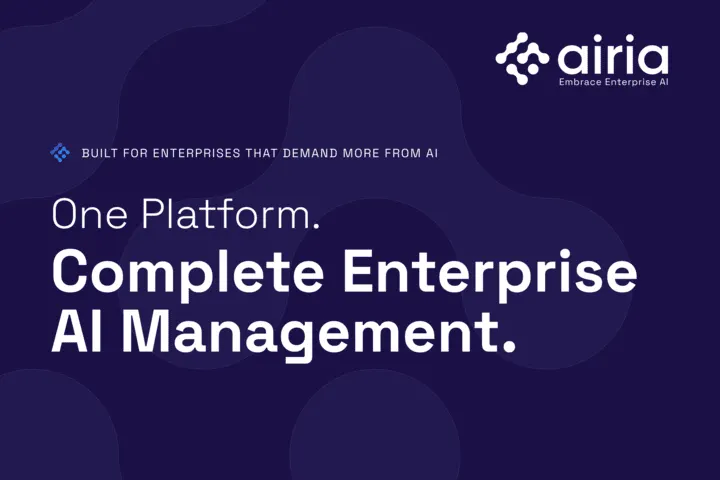 airia
Embrace Enterprise AI

BUILT FOR ENTERPRISES THAT DEMAND MORE FROM AI

One Platform.
Complete Enterprise AI Management.